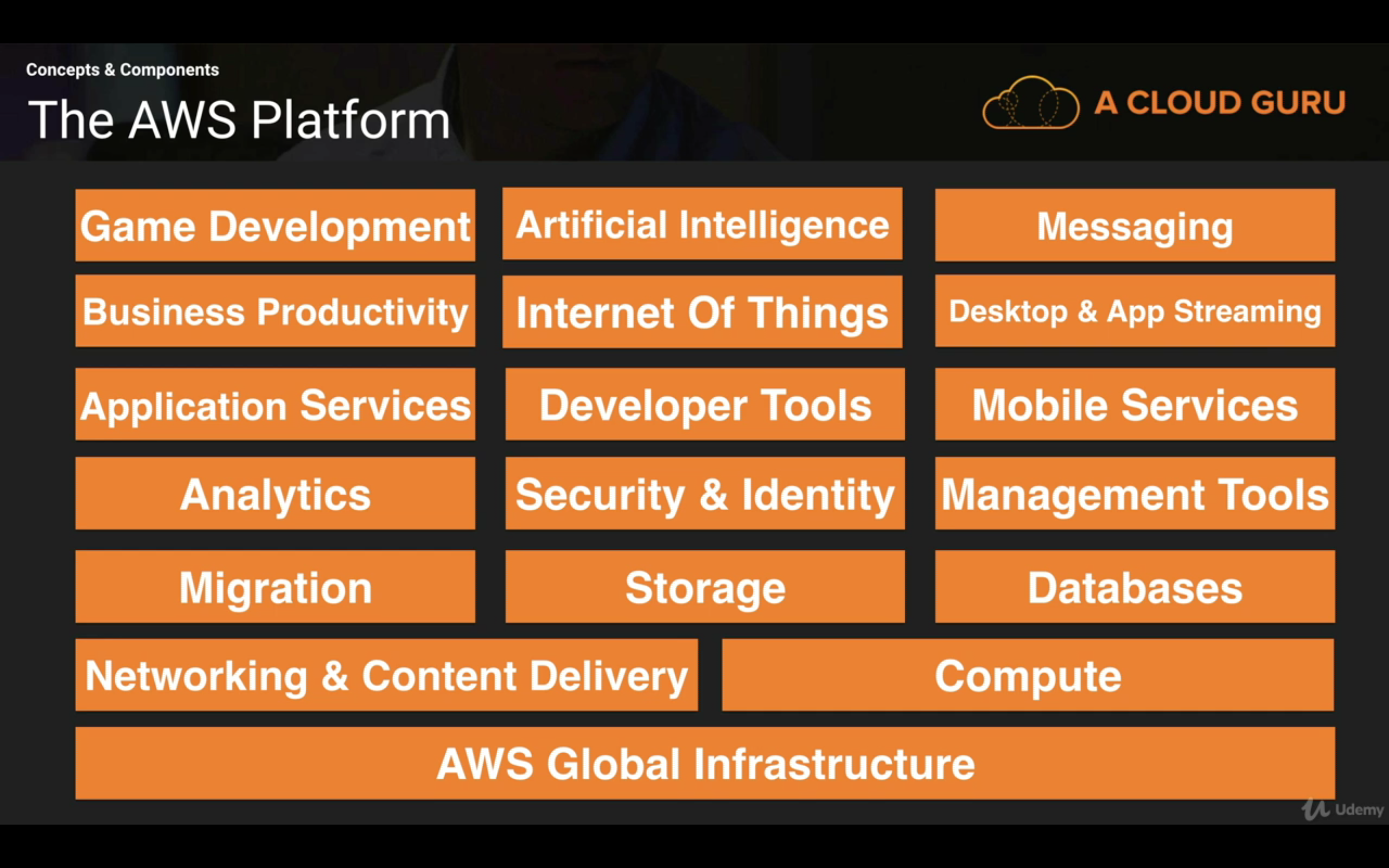 Concepts & Components
The AWS Platform

A CLOUD GURU

Game Development
Artificial Intelligence
Messaging
Business Productivity
Internet Of Things
Desktop & App Streaming
Application Services
Developer Tools
Mobile Services
Analytics
Security & Identity
Management Tools
Migration
Storage
Databases
Networking & Content Delivery
Compute
AWS Global Infrastructure

Udemy